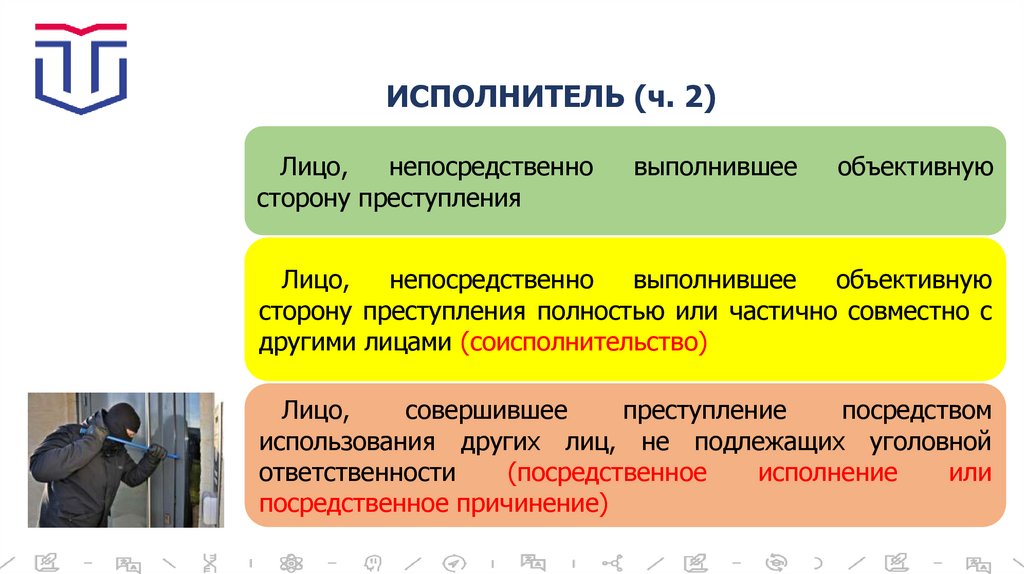 ИСПОЛНИТЕЛЬ (ч. 2)

Лицо, непосредственно выполнившее объективную сторону преступления

Лицо, непосредственно выполнившее объективную сторону преступления полностью или частично совместно с другими лицами (соисполнительство)

Лицо, совершившее преступление посредством использования других лиц, не подлежащих уголовной ответственности (посредственное исполнение или посредственное причинение)